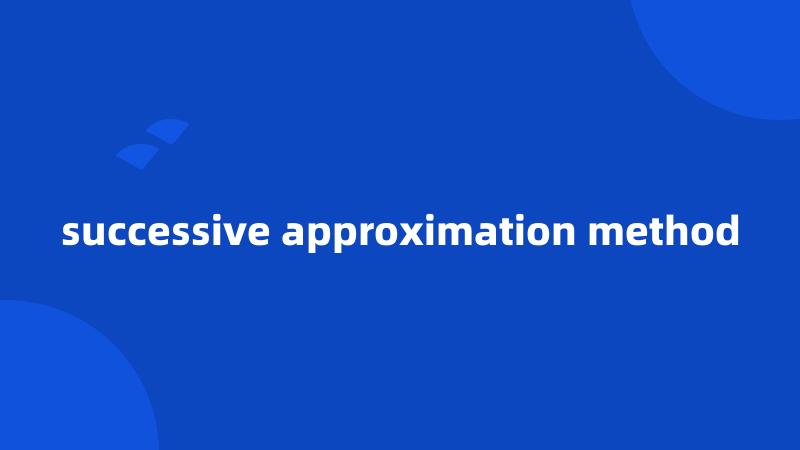 successive approximation method